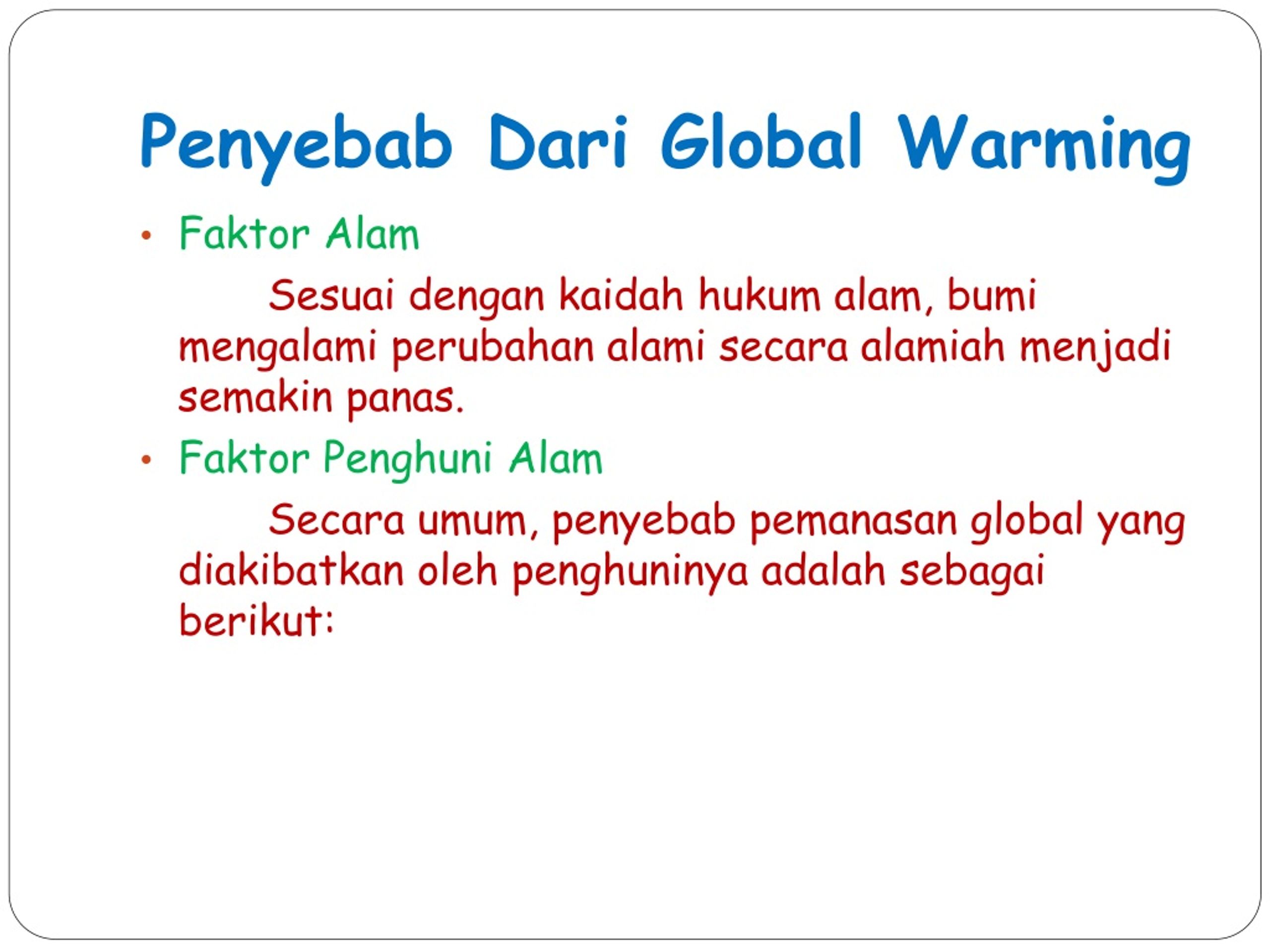 Penyebab Dari Global Warming

• Faktor Alam

Sesuai dengan kaidah hukum alam, bumi mengalami perubahan alami secara alamiah menjadi semakin panas.

• Faktor Penghuni Alam

Secara umum, penyebab pemanasan global yang diakibatkan oleh penghuninya adalah sebagai berikut: